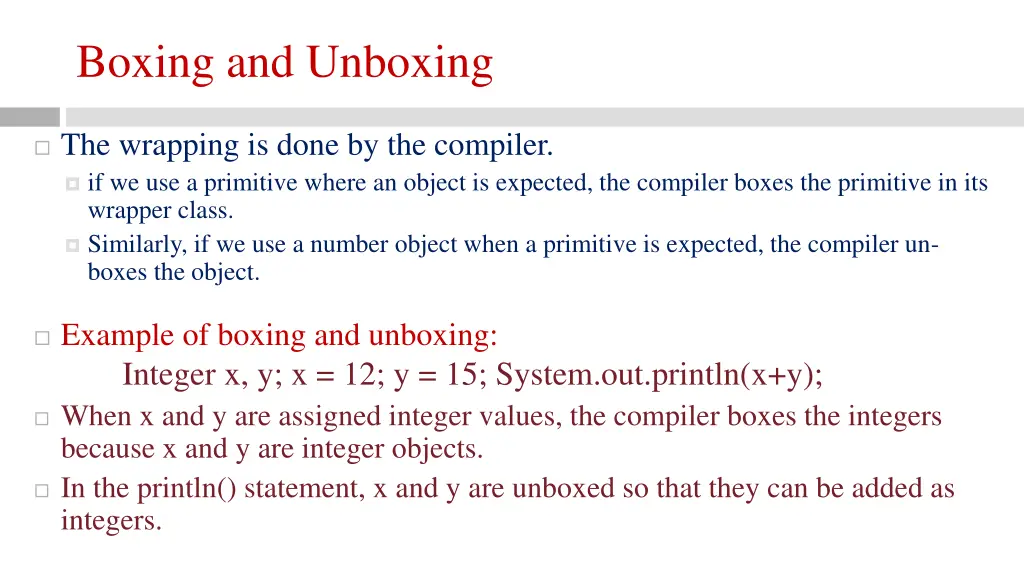 Boxing and Unboxing

The wrapping is done by the compiler.

if we use a primitive where an object is expected, the compiler boxes the primitive in its wrapper class.

Similarly, if we use a number object when a primitive is expected, the compiler unboxes the object.

Example of boxing and unboxing:
Integer x, y; x = 12; y = 15; System.out.println(x+y);

When x and y are assigned integer values, the compiler boxes the integers because x and y are integer objects.

In the println() statement, x and y are unboxed so that they can be added as integers.